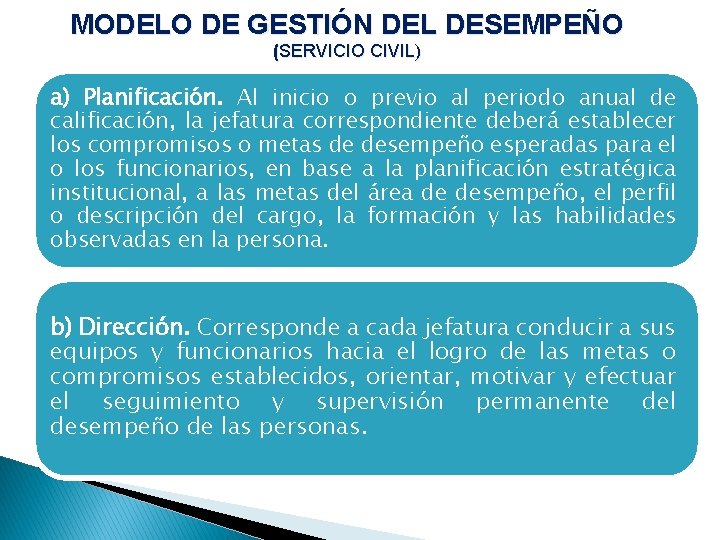 MODELO DE GESTIÓN DEL DESEMPEÑO
(SERVICIO CIVIL)

a) Planificación. Al inicio o previo al periodo anual de calificación, la jefatura correspondiente deberá establecer los compromisos o metas de desempeño esperadas para el o los funcionarios, en base a la planificación estratégica institucional, a las metas del área de desempeño, el perfil o descripción del cargo, la formación y las habilidades observadas en la persona.

b) Dirección. Corresponde a cada jefatura conducir a sus equipos y funcionarios hacia el logro de las metas o compromisos establecidos, orientar, motivar y efectuar el seguimiento y supervisión permanente del desempeño de las personas.